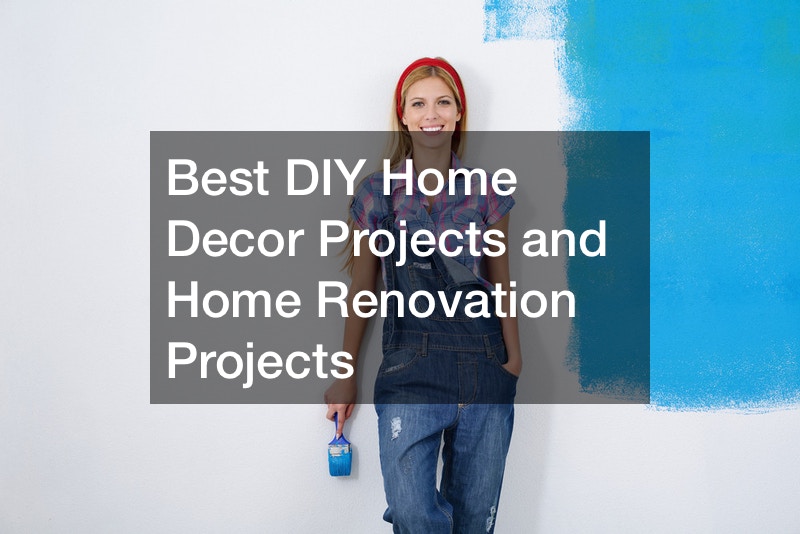 Best DIY Home Decor Projects and Home Renovation Projects